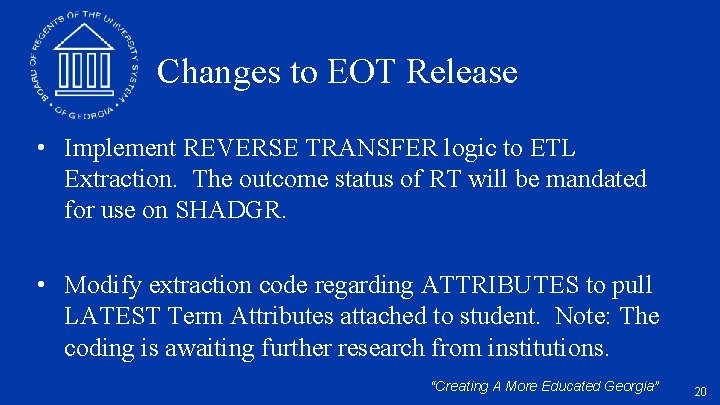 BOARD OF REGENTS OF THE UNIVERSITY SYSTEM OF GEORGIA

Changes to EOT Release

• Implement REVERSE TRANSFER logic to ETL Extraction. The outcome status of RT will be mandated for use on SHADGR.

• Modify extraction code regarding ATTRIBUTES to pull LATEST Term Attributes attached to student. Note: The coding is awaiting further research from institutions.

"Creating A More Educated Georgia"

20